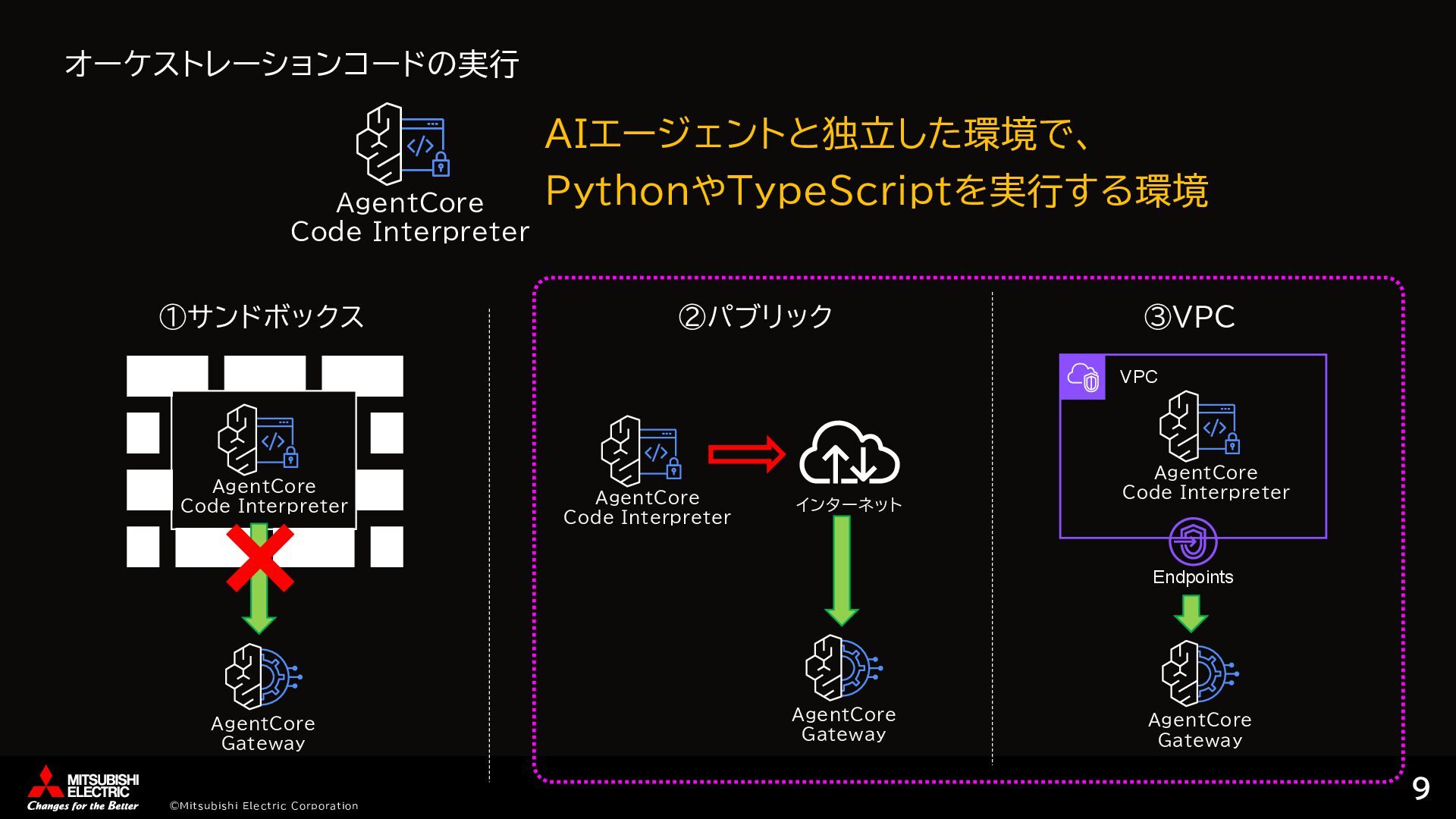 オーケストレーションコードの実行

AgentCore
Code Interpreter

AIエージェントと独立した環境で、
PythonやTypeScriptを実行する環境

①サンドボックス

AgentCore
Code Interpreter

AgentCore
Gateway

②パブリック

AgentCore
Code Interpreter

インターネット

AgentCore
Gateway

③VPC

VPC

AgentCore
Code Interpreter

Endpoints

AgentCore
Gateway

MITSUBISHI
ELECTRIC
Changes for the Better

©Mitsubishi Electric Corporation

9